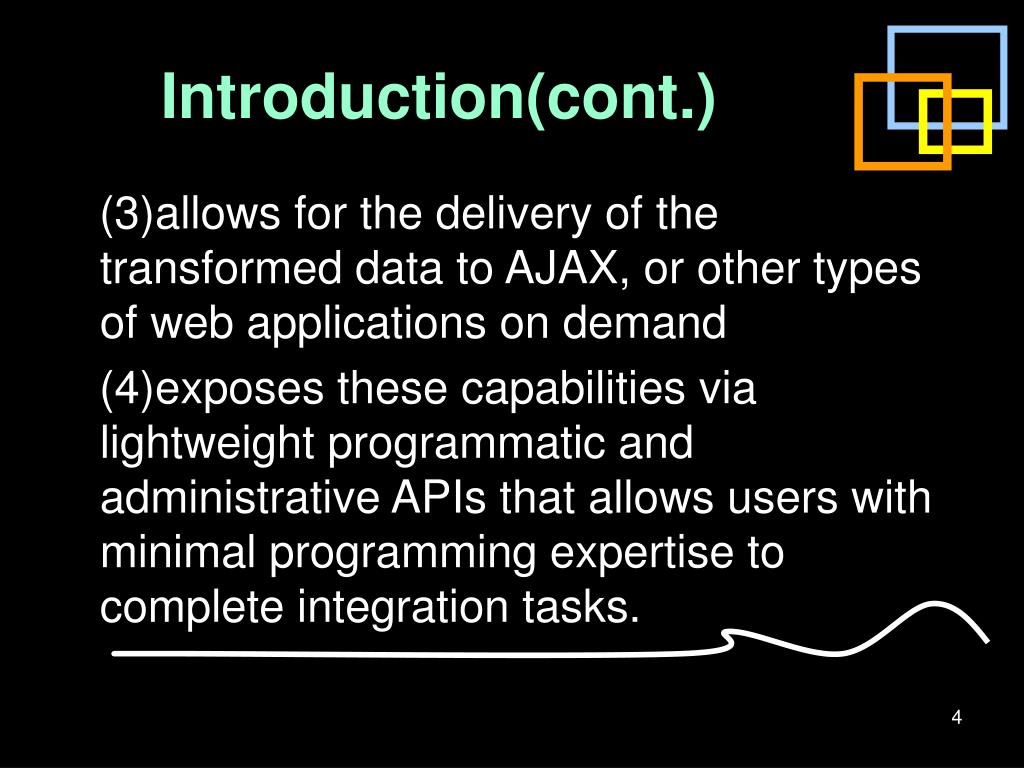 Introduction(cont.)

(3)allows for the delivery of the transformed data to AJAX, or other types of web applications on demand

(4)exposes these capabilities via lightweight programmatic and administrative APIs that allows users with minimal programming expertise to complete integration tasks.

4